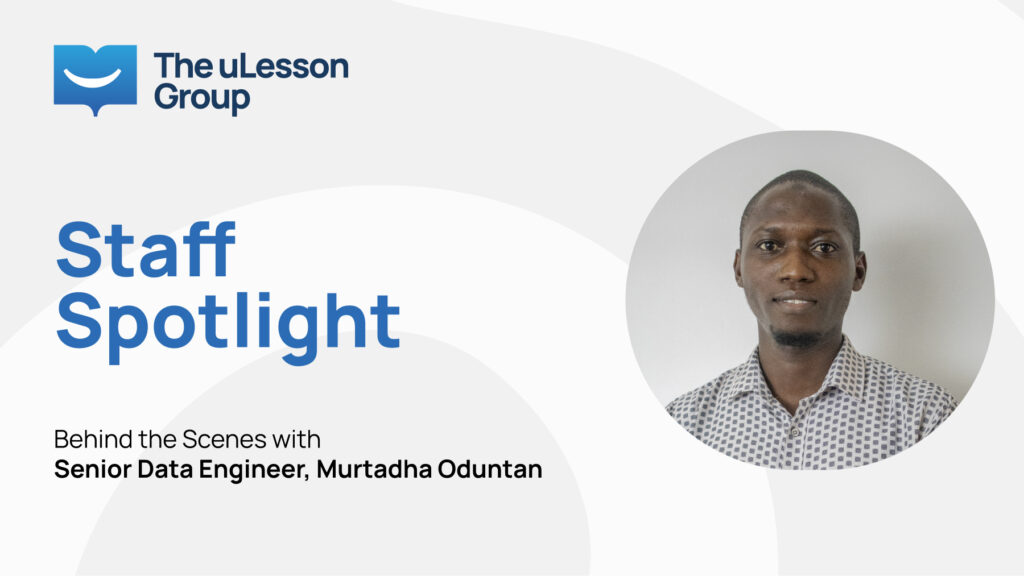 The uLesson Group

Staff Spotlight

Behind the Scenes with
Senior Data Engineer, Murtadha Oduntan